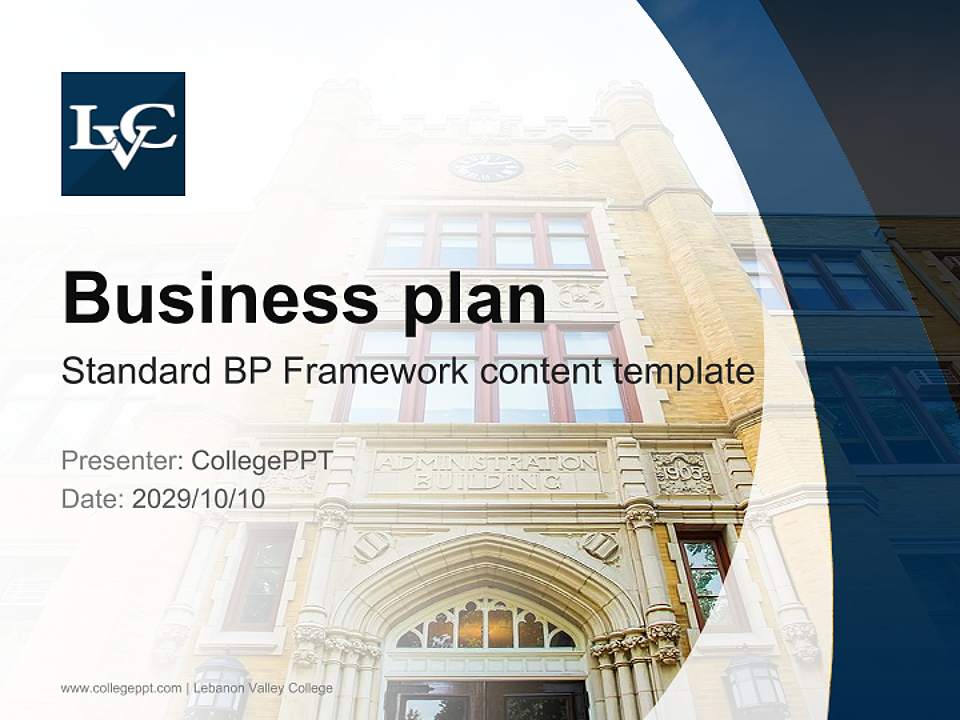 LVC

Business plan

Standard BP Framework content template

Presenter: CollegePPT
Date: 2029/10/10

ADMINISTRATION BUILDING

1903

www.collegeppt.com | Lebanon Valley College